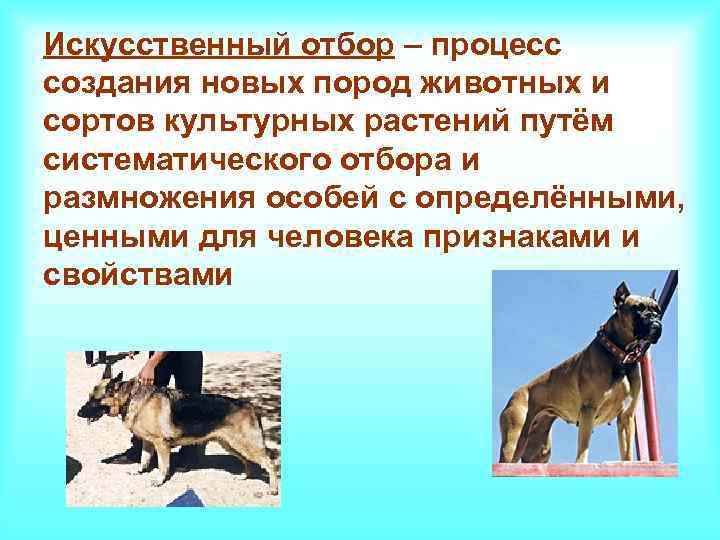 Искусственный отбор – процесс создания новых пород животных и сортов культурных растений путём систематического отбора и размножения особей с определёнными, ценными для человека признаками и свойствами